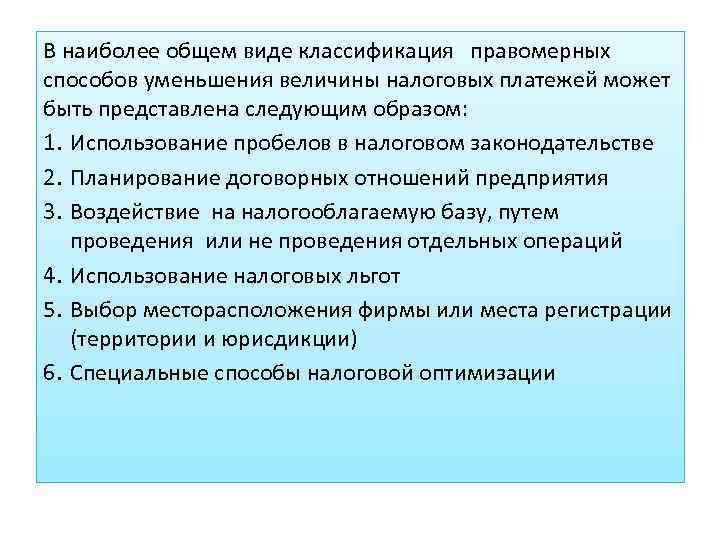 В наиболее общем виде классификация правомерных способов уменьшения величины налоговых платежей может быть представлена следующим образом:

1. Использование пробелов в налоговом законодательстве
2. Планирование договорных отношений предприятия
3. Воздействие на налогооблагаемую базу, путем проведения или не проведения отдельных операций
4. Использование налоговых льгот
5. Выбор месторасположения фирмы или места регистрации (территории и юрисдикции)
6. Специальные способы налоговой оптимизации